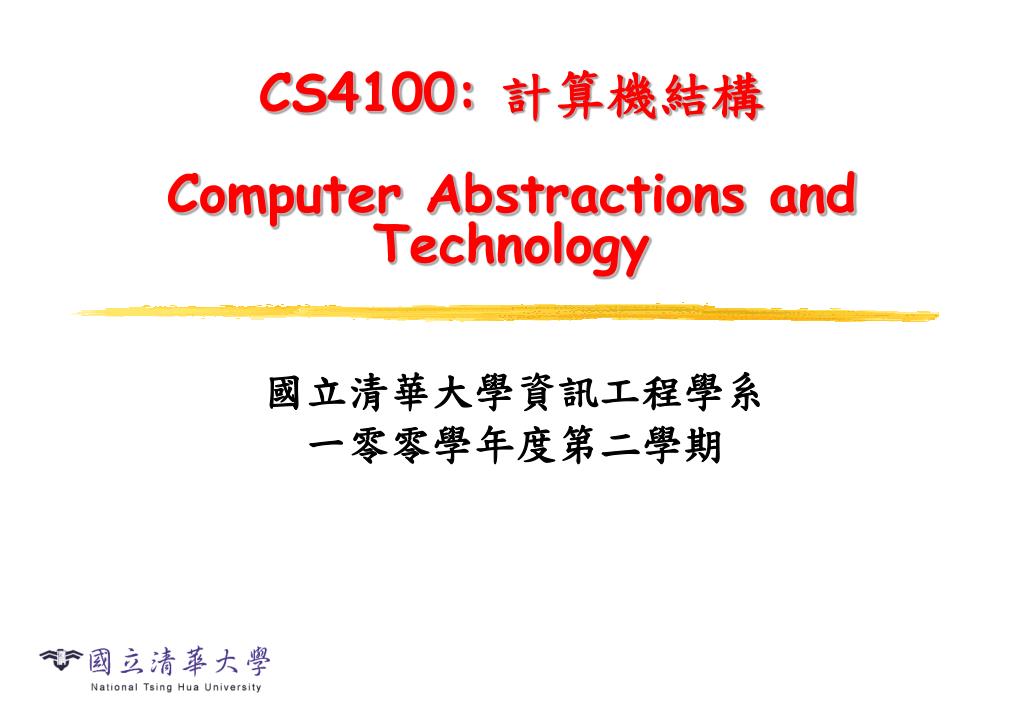 CS4100: 計算機結構

Computer Abstractions and Technology

國立清華大學資訊工程學系
一零零學年度第二學期

國立清華大學
National Tsing Hua University